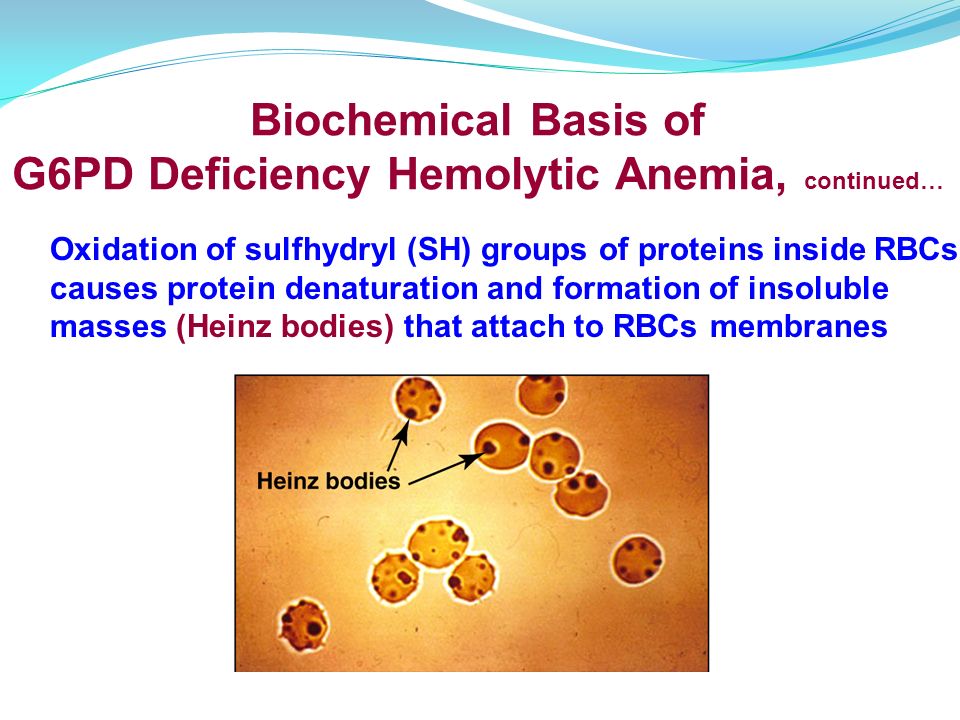 Biochemical Basis of
G6PD Deficiency Hemolytic Anemia, continued…

Oxidation of sulfhydryl (SH) groups of proteins inside RBCs causes protein denaturation and formation of insoluble masses (Heinz bodies) that attach to RBCs membranes

Heinz bodies